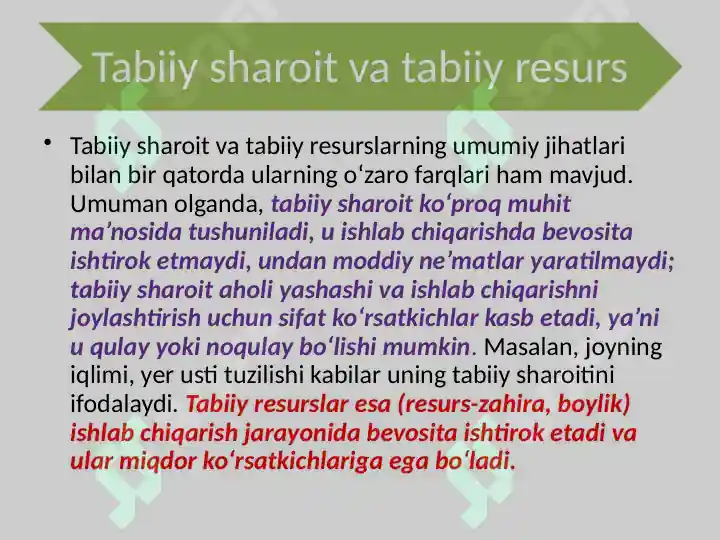 Tabiiy sharoit va tabiiy resurs

• Tabiiy sharoit va tabiiy resurslarning umumiy jihatlari bilan bir qatorda ularning o‘zaro farqlari ham mavjud. Umuman olganda, tabiiy sharoit ko‘proq muhit ma’nosida tushuniladi, u ishlab chiqarishda bevosita ishtirok etmaydi, undan moddiy ne’matlar yaratilmaydi; tabiiy sharoit aholi yashashi va ishlab chiqarishni joylashtirish uchun sifat ko‘rsatkichlar kasb etadi, ya’ni u qulay yoki noqulay bo‘lishi mumkin. Masalan, joyning iqlimi, yer usti tuzilishi kabilar uning tabiiy sharoitini ifodalaydi. Tabiiy resurslar esa (resurs-zahira, boylik) ishlab chiqarish jarayonida bevosita ishtirok etadi va ular miqdor ko‘rsatkichlariga ega bo‘ladi.